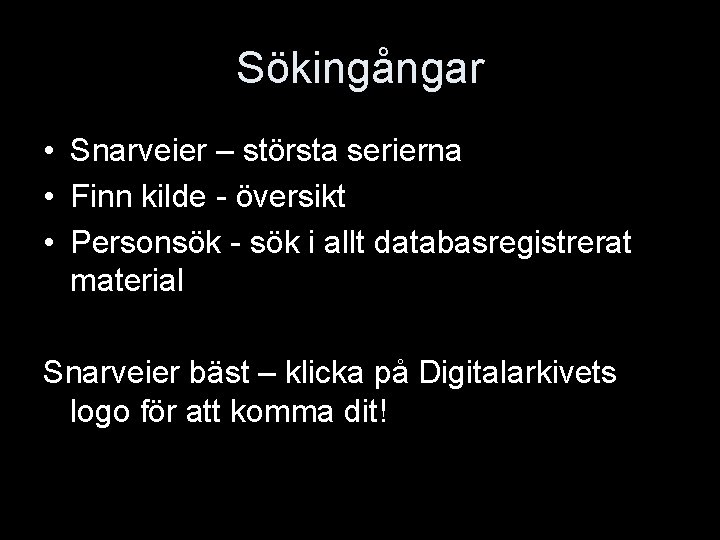 Sökingångar

• Snarveier – största serierna
• Finn kilde - översikt
• Personsök - sök i allt databasregistrerat material

Snarveier bäst – klicka på Digitalarkivets logo för att komma dit!